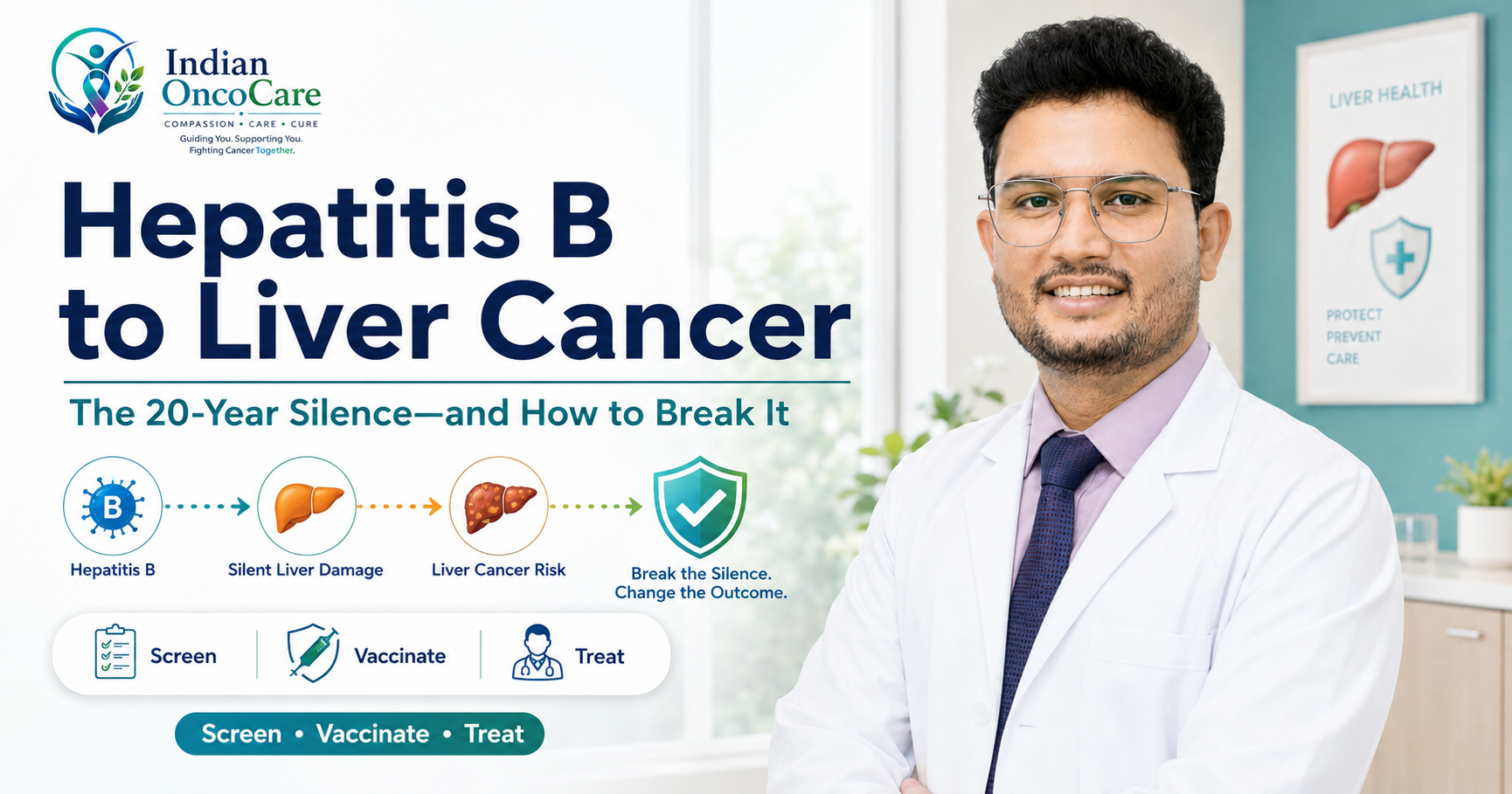 Indian OncoCare
COMPASSION • CARE • CURE
Guiding You. Supporting You. Fighting Cancer Together.

Hepatitis B to Liver Cancer

The 20-Year Silence—and How to Break It

B
Hepatitis B
Silent Liver Damage
Liver Cancer Risk
Break the Silence. Change the Outcome.

Screen
Vaccinate
Treat

Screen • Vaccinate • Treat

LIVER HEALTH
PROTECT
PREVENT
CARE